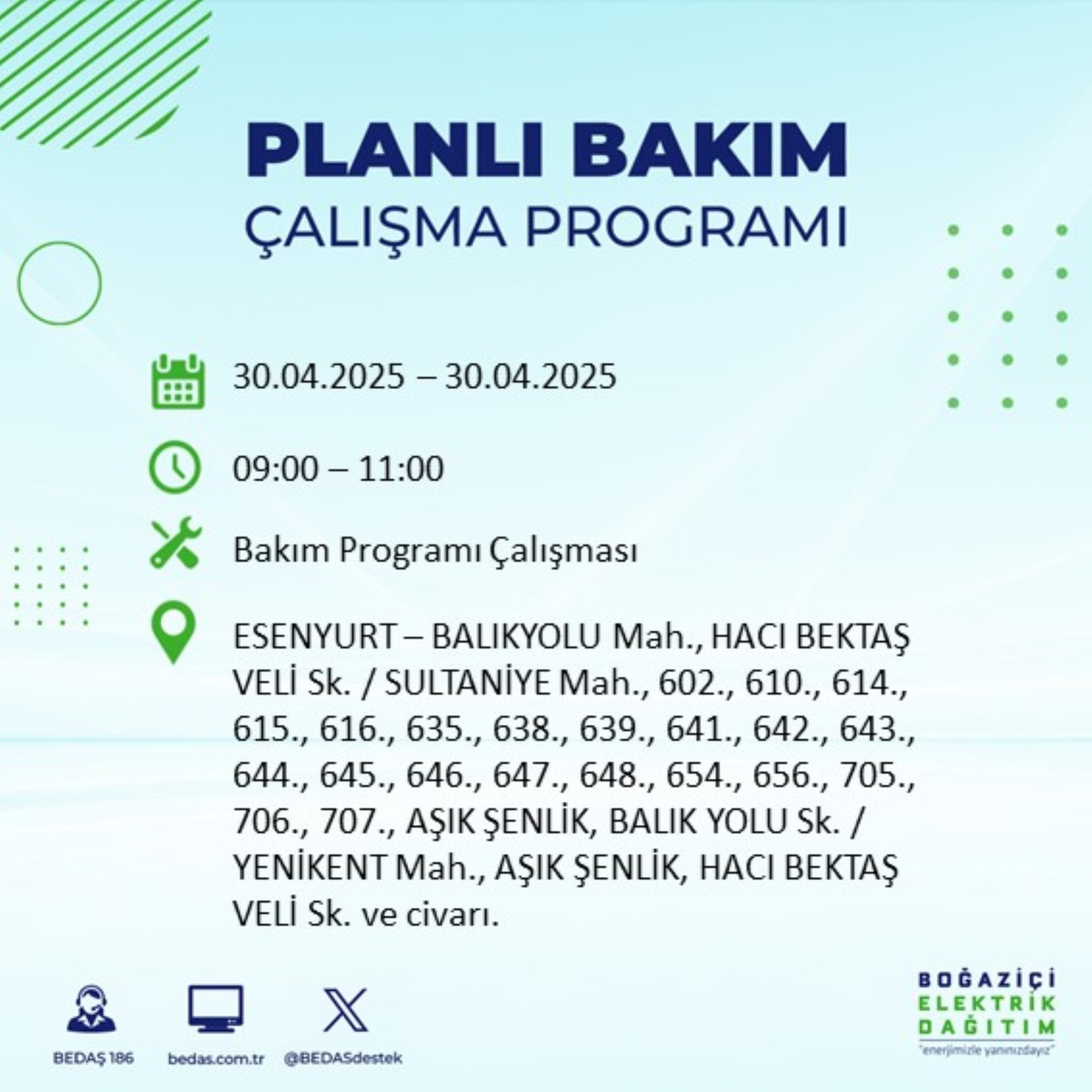 PLANLI BAKIM
ÇALIŞMA PROGRAMI

30.04.2025 – 30.04.2025

09:00 – 11:00

Bakım Programı Çalışması

ESENYURT – BALIKYOLU Mah., HACI BEKTAŞ VELİ Sk. / SULTANİYE Mah., 602., 610., 614., 615., 616., 635., 638., 639., 641., 642., 643., 644., 645., 646., 647., 648., 654., 656., 705., 706., 707., AŞIK ŞENLİK, BALIK YOLU Sk. / YENİKENT Mah., AŞIK ŞENLİK, HACI BEKTAŞ VELİ Sk. ve civarı.

BEDAŞ 186
bedas.com.tr
@BEDASdestek

BOĞAZİÇİ
ELEKTRİK
DAĞITIM
"enerjimizle yanınızdayız"